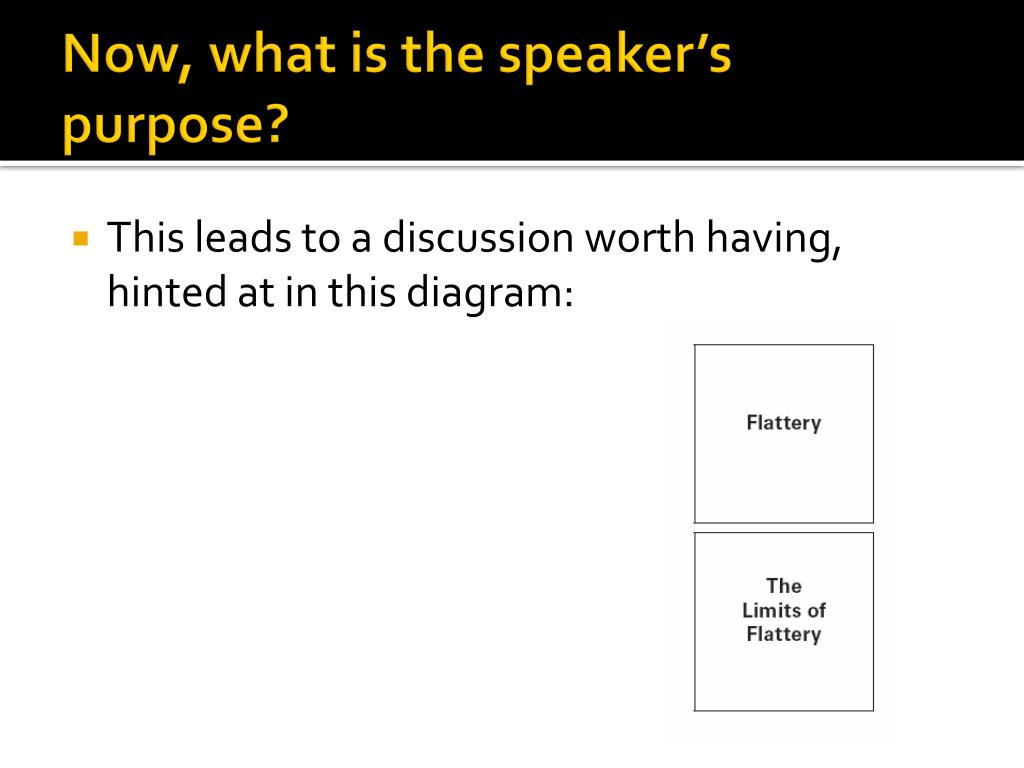 Now, what is the speaker's purpose?

This leads to a discussion worth having, hinted at in this diagram:

Flattery

The Limits of Flattery